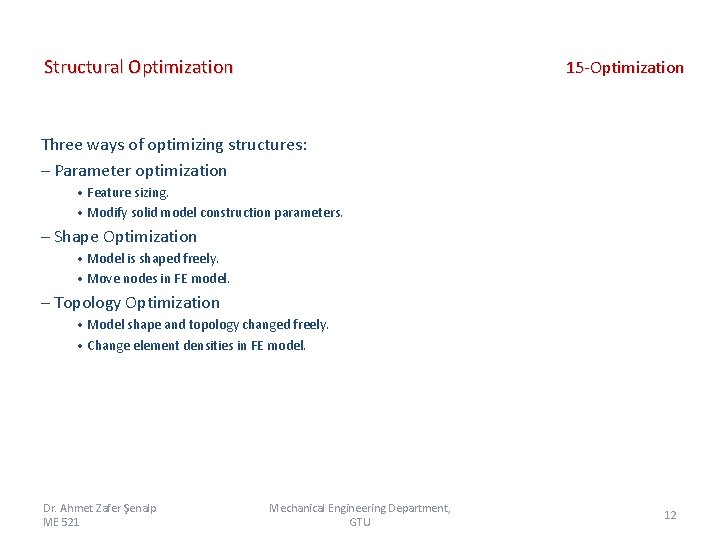 Structural Optimization

15-Optimization

Three ways of optimizing structures:

– Parameter optimization

• Feature sizing.

• Modify solid model construction parameters.

– Shape Optimization

• Model is shaped freely.

• Move nodes in FE model.

– Topology Optimization

• Model shape and topology changed freely.

• Change element densities in FE model.

Dr. Ahmet Zafer Şenalp
ME 521

Mechanical Engineering Department, GTU

12